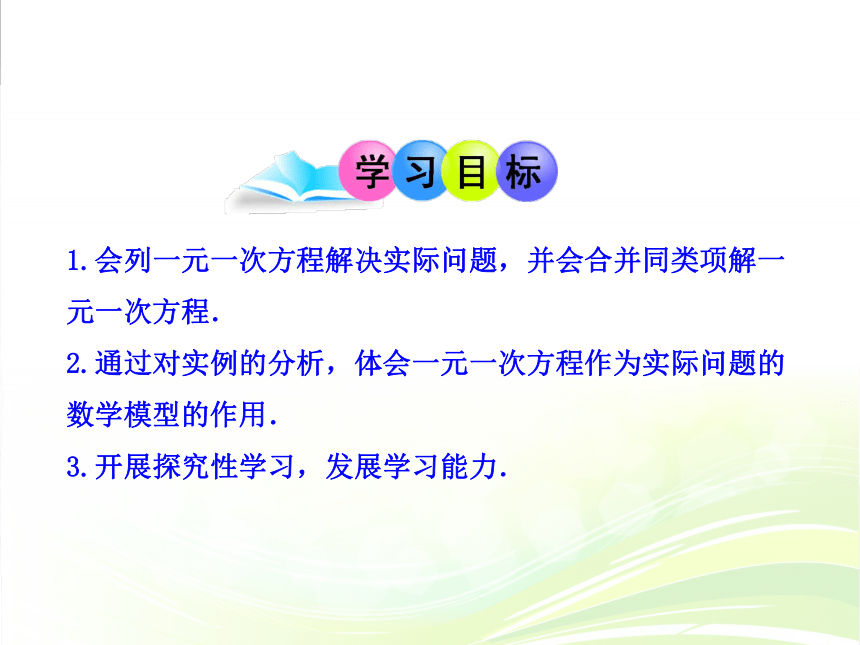 学习目标

1.会列一元一次方程解决实际问题，并会合并同类项解一元一次方程.

2.通过对实例的分析，体会一元一次方程作为实际问题的数学模型的作用.

3.开展探究性学习，发展学习能力.